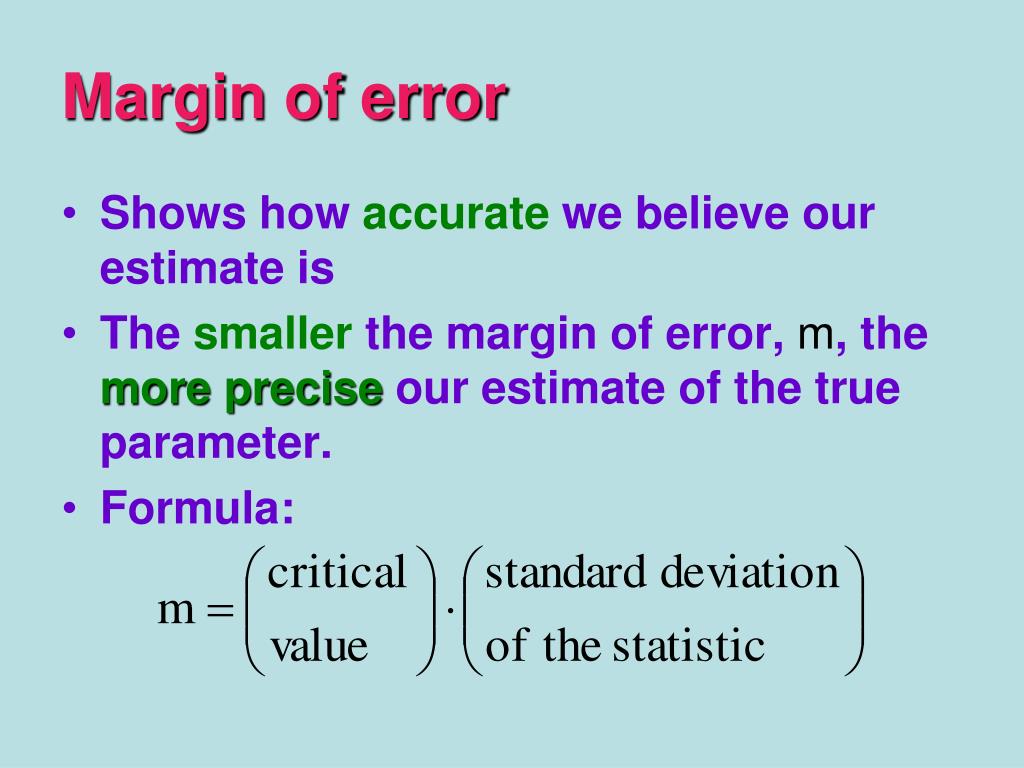 Margin of error

• Shows how accurate we believe our estimate is

• The smaller the margin of error, m, the more precise our estimate of the true parameter.

• Formula:

$m = \begin{pmatrix} \text{critical} \\ \text{value} \end{pmatrix} \cdot \begin{pmatrix} \text{standard deviation} \\ \text{of the statistic} \end{pmatrix}$